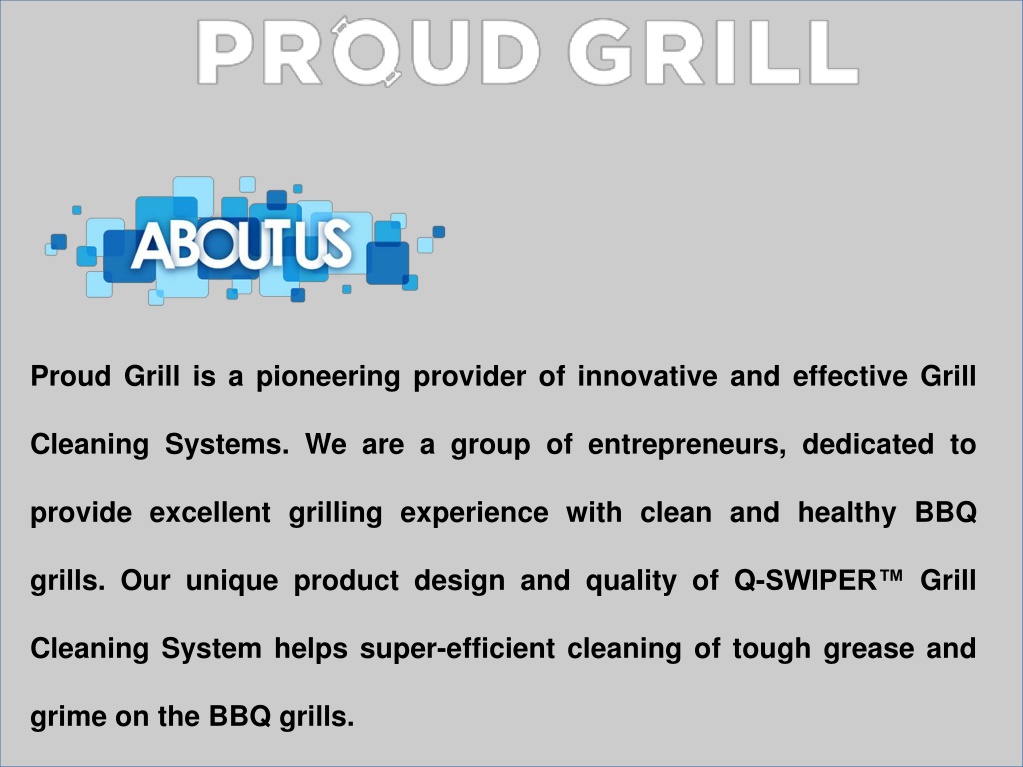 PROUD GRILL

ABOUT US

Proud Grill is a pioneering provider of innovative and effective Grill Cleaning Systems. We are a group of entrepreneurs, dedicated to provide excellent grilling experience with clean and healthy BBQ grills. Our unique product design and quality of Q-SWIPER™ Grill Cleaning System helps super-efficient cleaning of tough grease and grime on the BBQ grills.